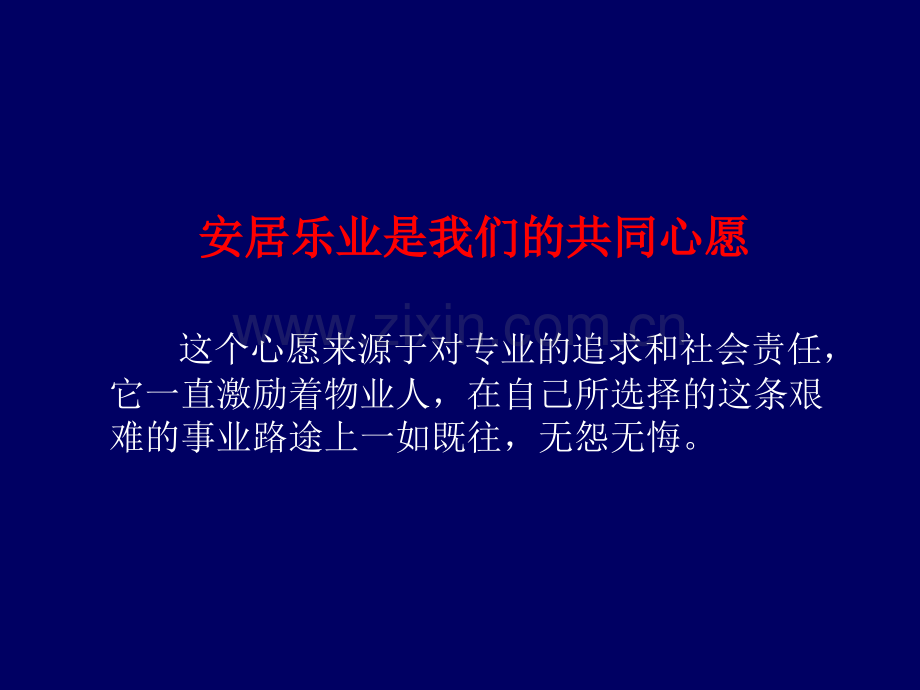 安居乐业是我们的共同心愿

www.zixin.com.cn

这个心愿来源于对专业的追求和社会责任，它一直激励着物业人，在自己所选择的这条艰难的事业路途上一如既往，无怨无悔。